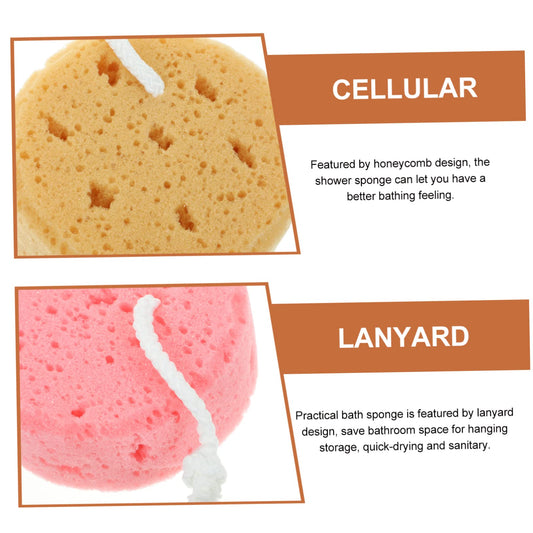 CELLULAR

Featured by honeycomb design, the shower sponge can let you have a better bathing feeling.

LANYARD

Practical bath sponge is featured by lanyard design, save bathroom space for hanging storage, quick-drying and sanitary.